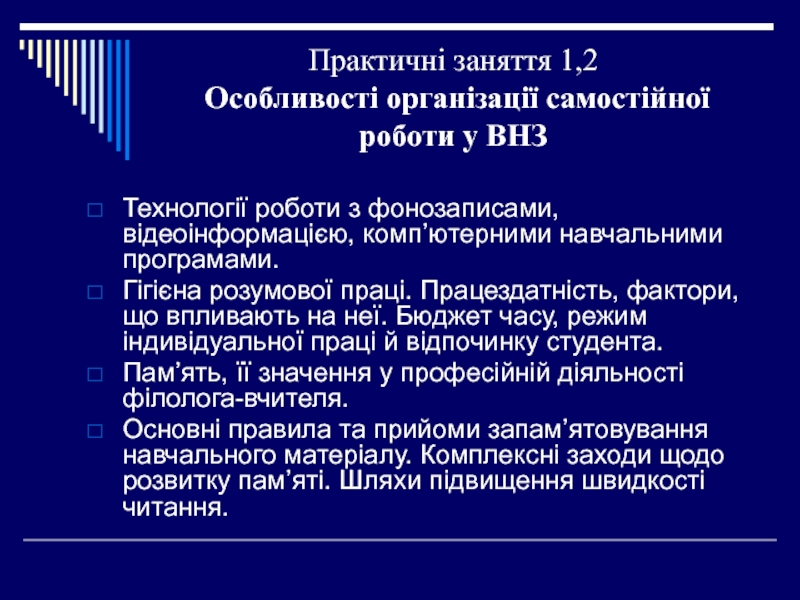 Практичні заняття 1,2
Особливості організації самостійної роботи у ВНЗ

Технології роботи з фонозаписами, відеоінформацією, комп’ютерними навчальними програмами.

Гігієна розумової праці. Працездатність, фактори, що впливають на неї. Бюджет часу, режим індивідуальної праці й відпочинку студента.

Пам’ять, її значення у професійній діяльності філолога-вчителя.

Основні правила та прийоми запам’ятовування навчального матеріалу. Комплексні заходи щодо розвитку пам’яті. Шляхи підвищення швидкості читання.